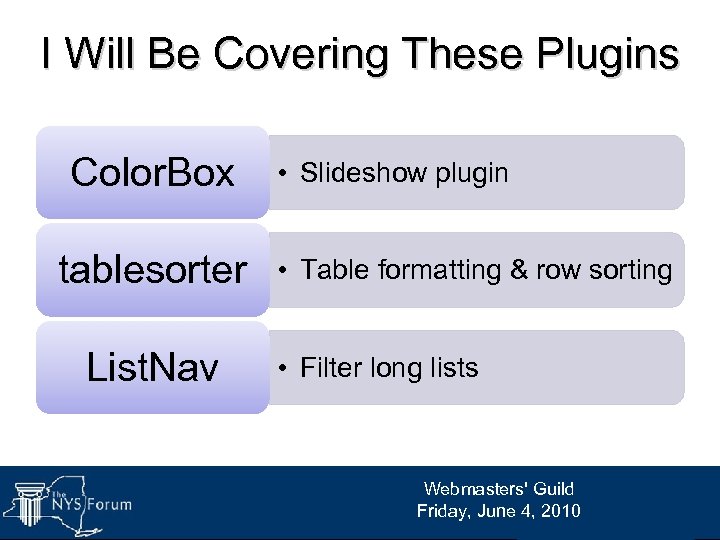 I Will Be Covering These Plugins

ColorBox

• Slideshow plugin

tablesorter

• Table formatting & row sorting

ListNav

• Filter long lists

The NYS Forum

Webmasters' Guild
Friday, June 4, 2010